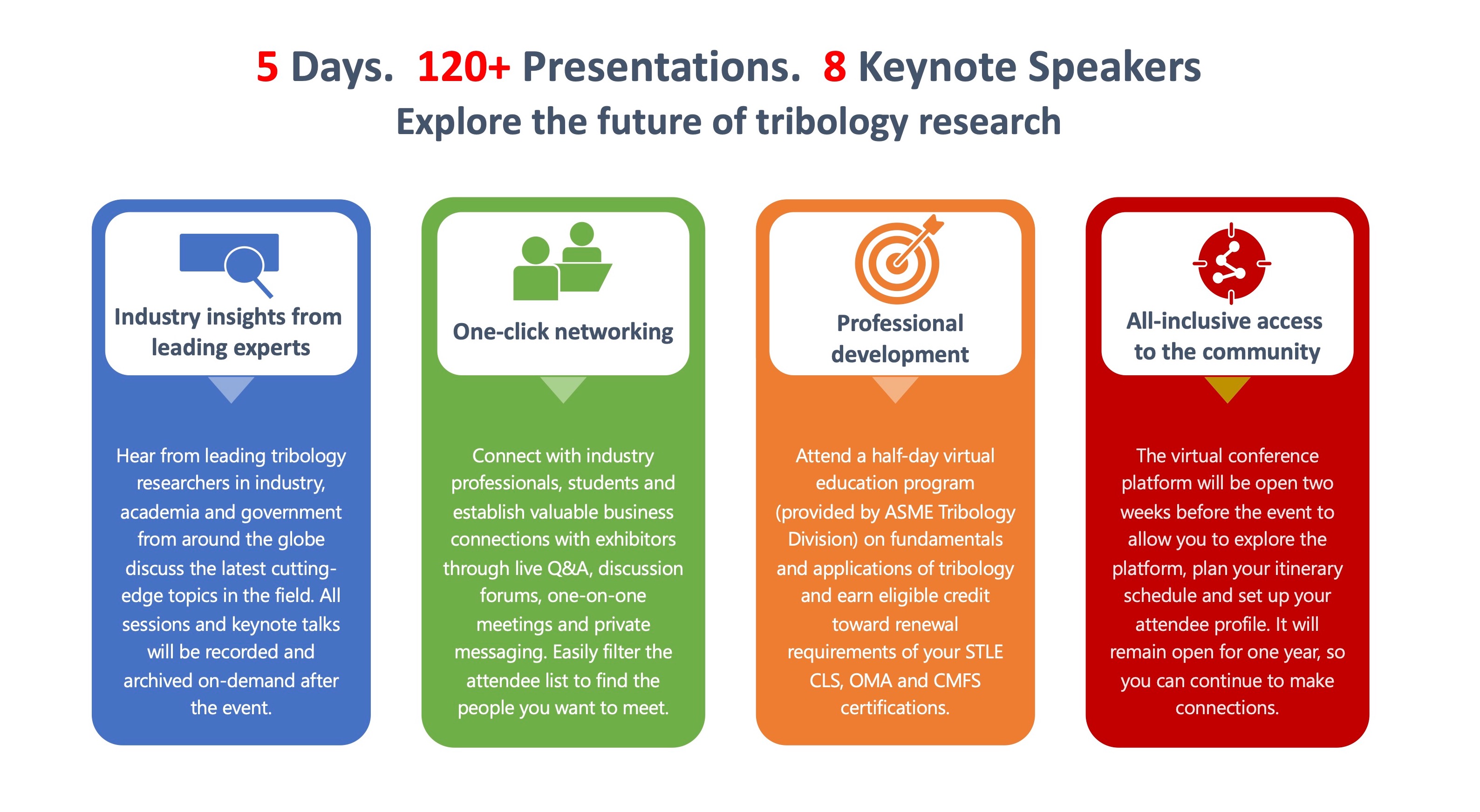 5 Days. 120+ Presentations. 8 Keynote Speakers
Explore the future of tribology research

Industry insights from leading experts

Hear from leading tribology researchers in industry, academia and government from around the globe discuss the latest cutting-edge topics in the field. All sessions and keynote talks will be recorded and archived on-demand after the event.

One-click networking

Connect with industry professionals, students and establish valuable business connections with exhibitors through live Q&A, discussion forums, one-on-one meetings and private messaging. Easily filter the attendee list to find the people you want to meet.

Professional development

Attend a half-day virtual education program (provided by ASME Tribology Division) on fundamentals and applications of tribology and earn eligible credit toward renewal requirements of your STLE CLS, OMA and CMFS certifications.

All-inclusive access to the community

The virtual conference platform will be open two weeks before the event to allow you to explore the platform, plan your itinerary schedule and set up your attendee profile. It will remain open for one year, so you can continue to make connections.